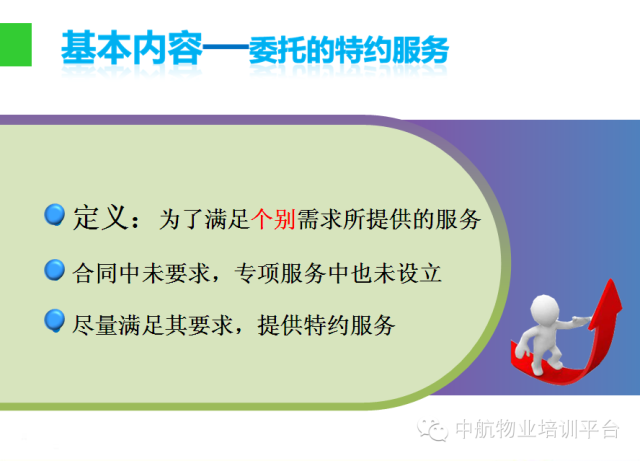 基本内容—委托的特约服务

定义：为了满足个别需求所提供的服务

合同中未要求，专项服务中也未设立

尽量满足其要求，提供特约服务

中航物业培训平台